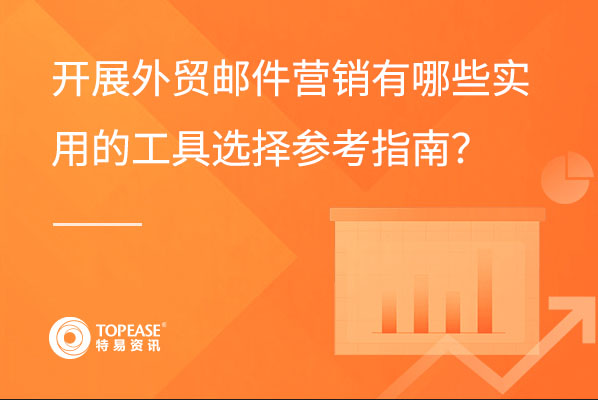 开展外贸邮件营销有哪些实用的工具选择参考指南?

TOPEASE®
特易资讯